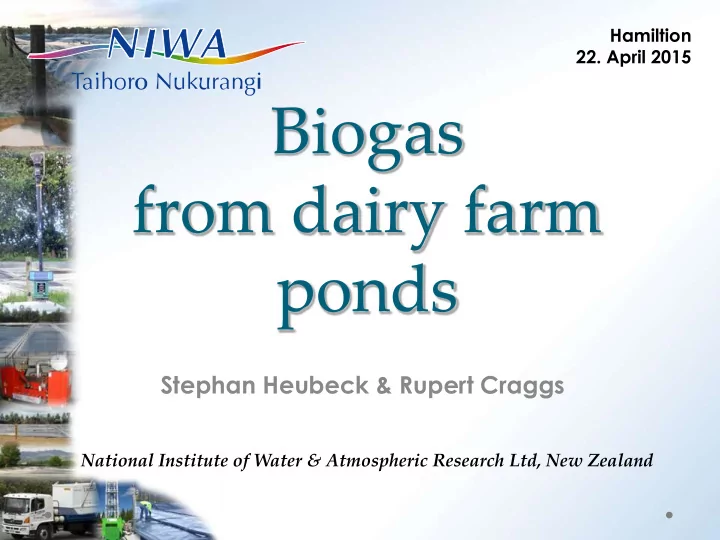 NIWA
Taihoro Nukurangi

Hamiltion
22. April 2015

Biogas from dairy farm ponds

Stephan Heubeck & Rupert Craggs

National Institute of Water & Atmospheric Research Ltd, New Zealand